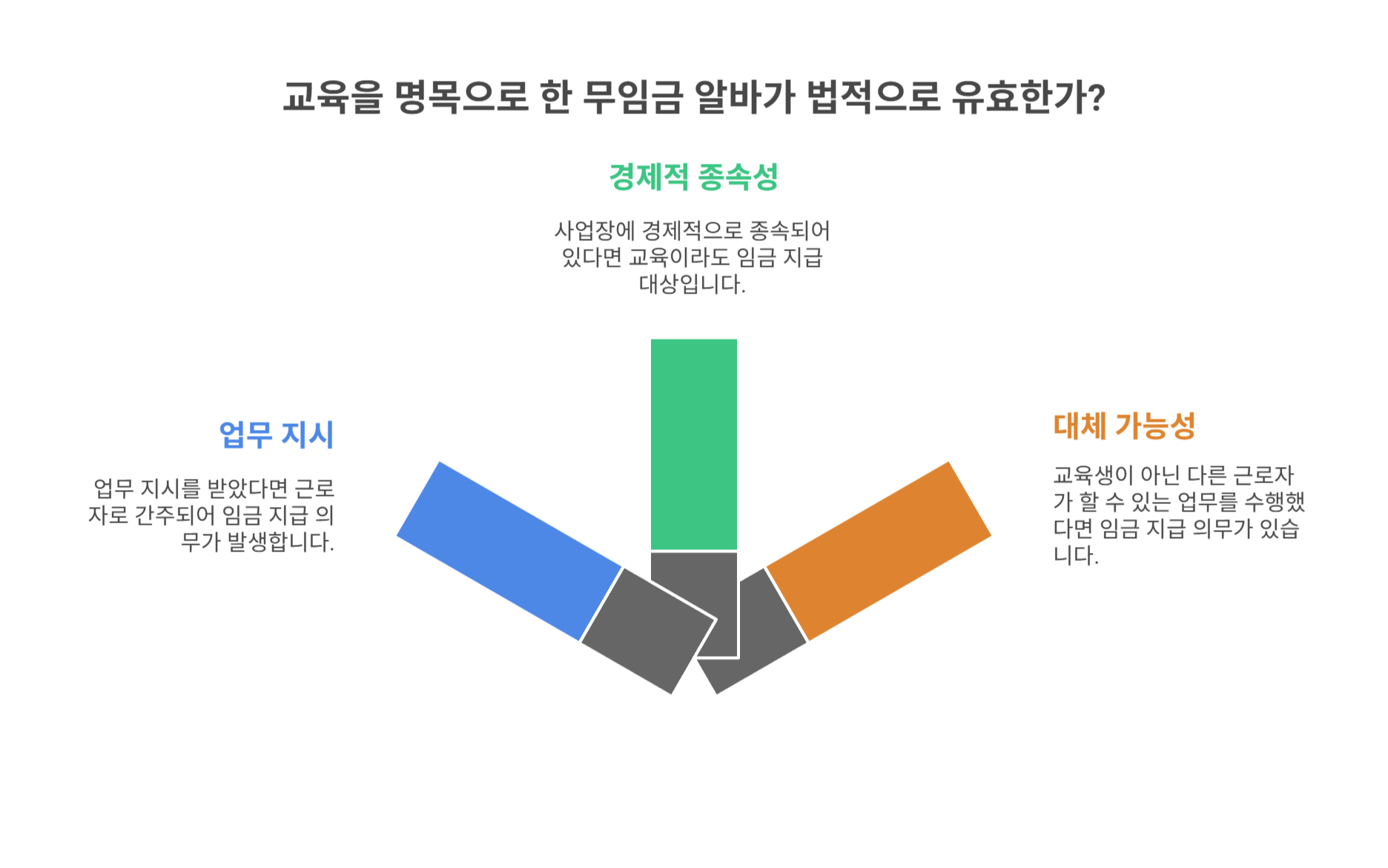 교육을 명목으로 한 무임금 알바가 법적으로 유효한가?

경제적 종속성

사업장에 경제적으로 종속되어 있다면 교육이라도 임금 지급 대상입니다.

업무 지시

업무 지시를 받았다면 근로자로 간주되어 임금 지급 의무가 발생합니다.

대체 가능성

교육생이 아닌 다른 근로자가 할 수 있는 업무를 수행했다면 임금 지급 의무가 있습니다.